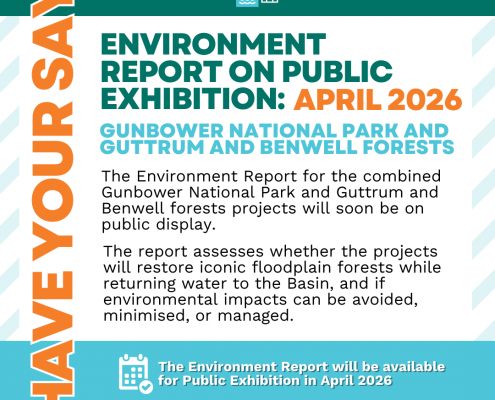 HAVE YOUR SAY

ENVIRONMENT REPORT ON PUBLIC EXHIBITION: APRIL 2026

GUNBOWER NATIONAL PARK AND GUTTRUM AND BENWELL FORESTS

The Environment Report for the combined Gunbower National Park and Guttrum and Benwell forests projects will soon be on public display.

The report assesses whether the projects will restore iconic floodplain forests while returning water to the Basin, and if environmental impacts can be avoided, minimised, or managed.

The Environment Report will be available for Public Exhibition in April 2026